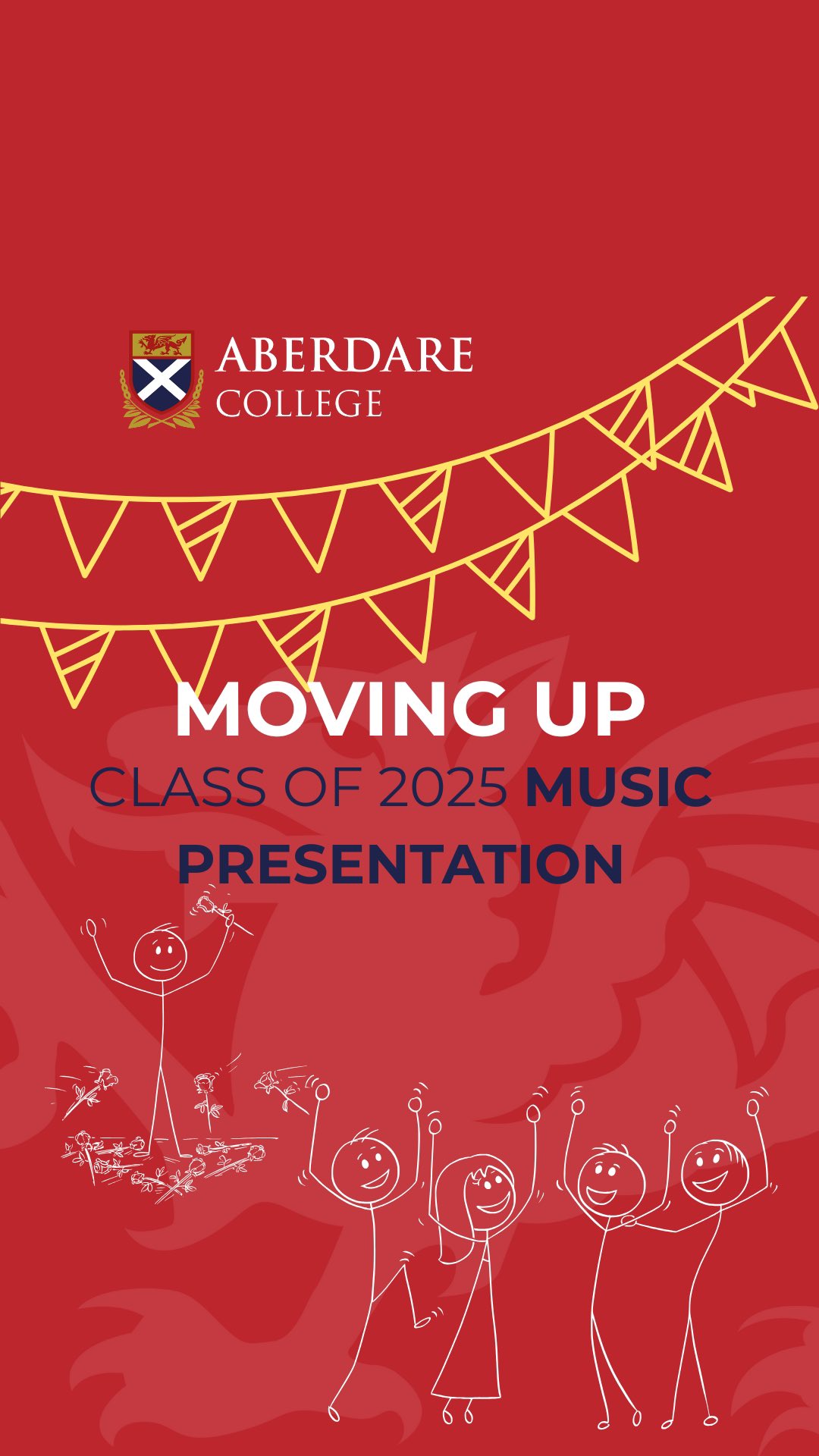 ABERDARE
COLLEGE

MOVING UP
CLASS OF 2025 MUSIC PRESENTATION